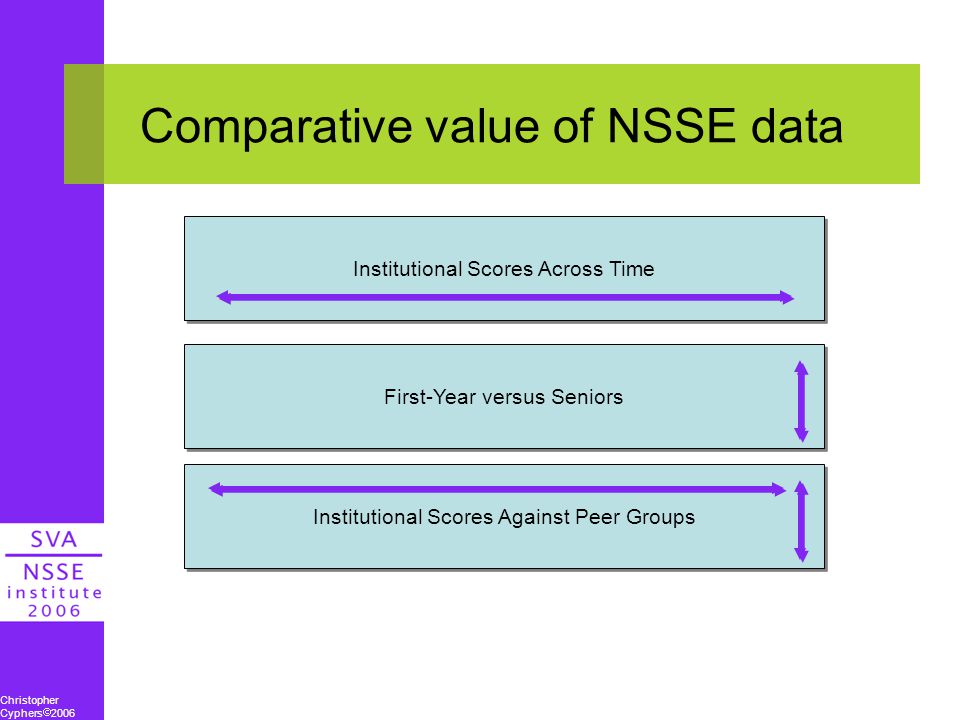 Comparative value of NSSE data

Institutional Scores Across Time

First-Year versus Seniors

Institutional Scores Against Peer Groups

SVA
NSSE
institute
2006

Christopher Cyphers©2006